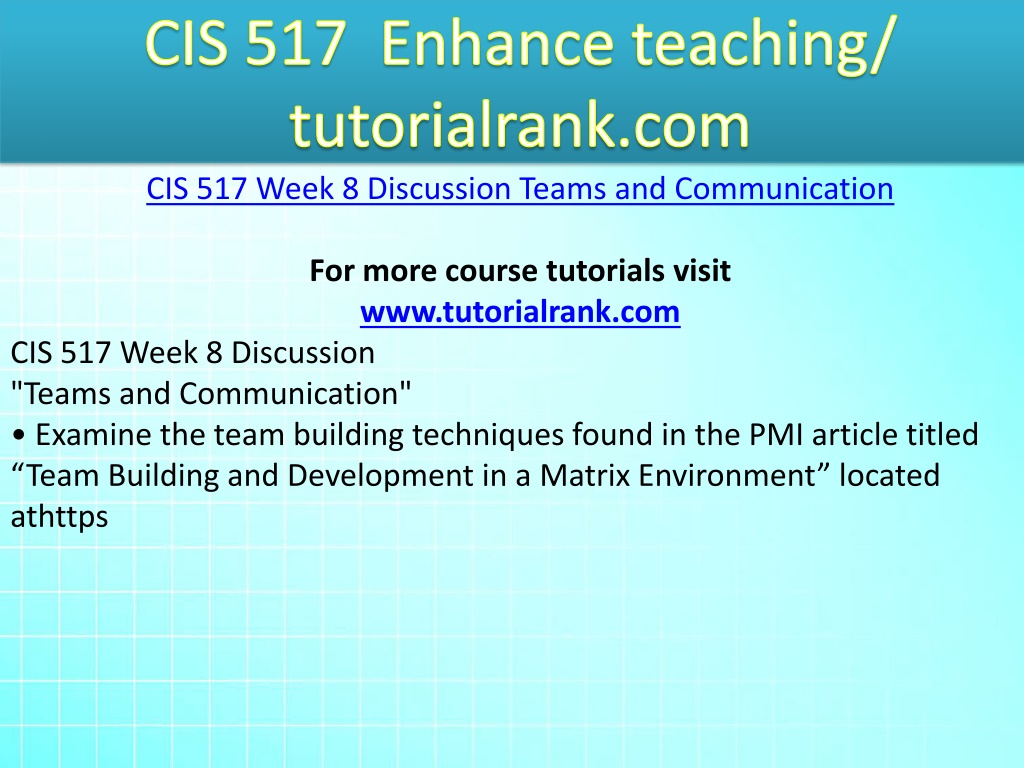 CIS 517 Enhance teaching/ tutorialrank.com

CIS 517 Week 8 Discussion Teams and Communication

For more course tutorials visit
www.tutorialrank.com

CIS 517 Week 8 Discussion
"Teams and Communication"
• Examine the team building techniques found in the PMI article titled “Team Building and Development in a Matrix Environment” located athttps